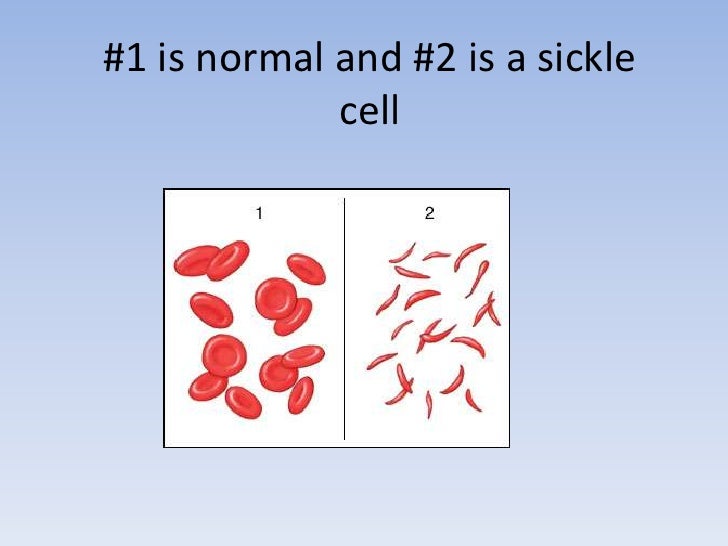 #1 is normal and #2 is a sickle cell

1

2